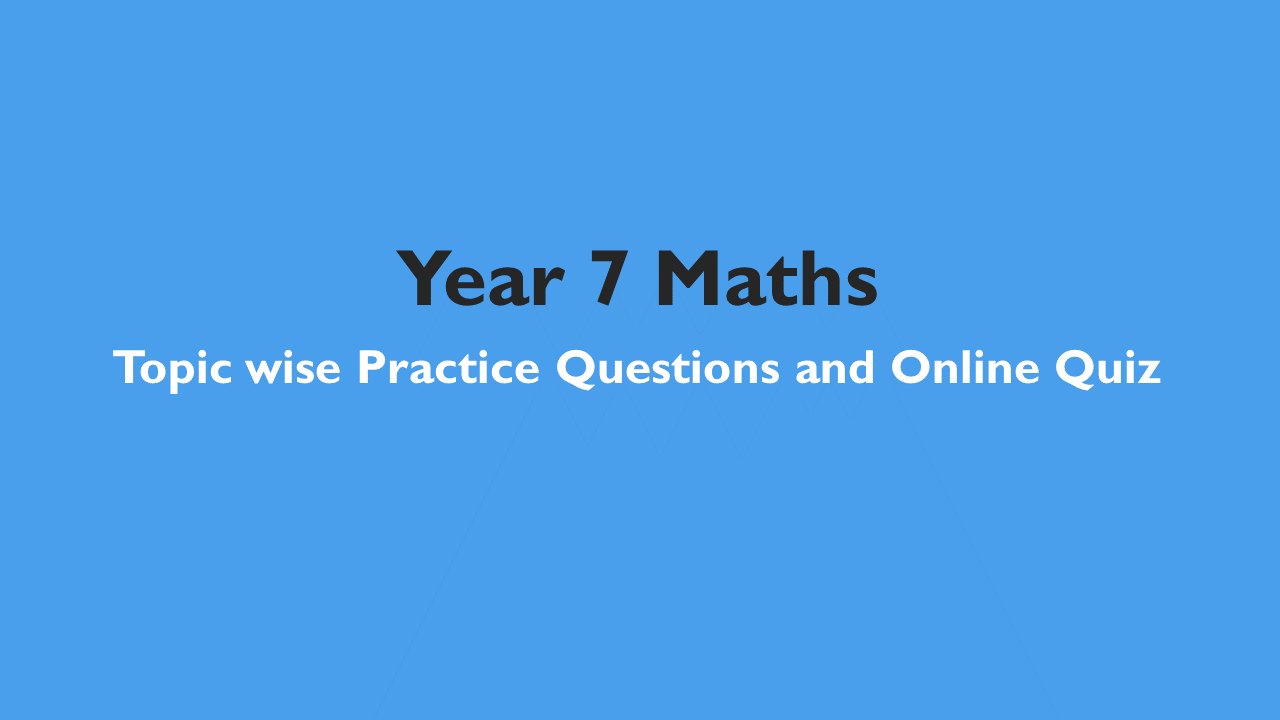 Year 7 Maths

Topic wise Practice Questions and Online Quiz